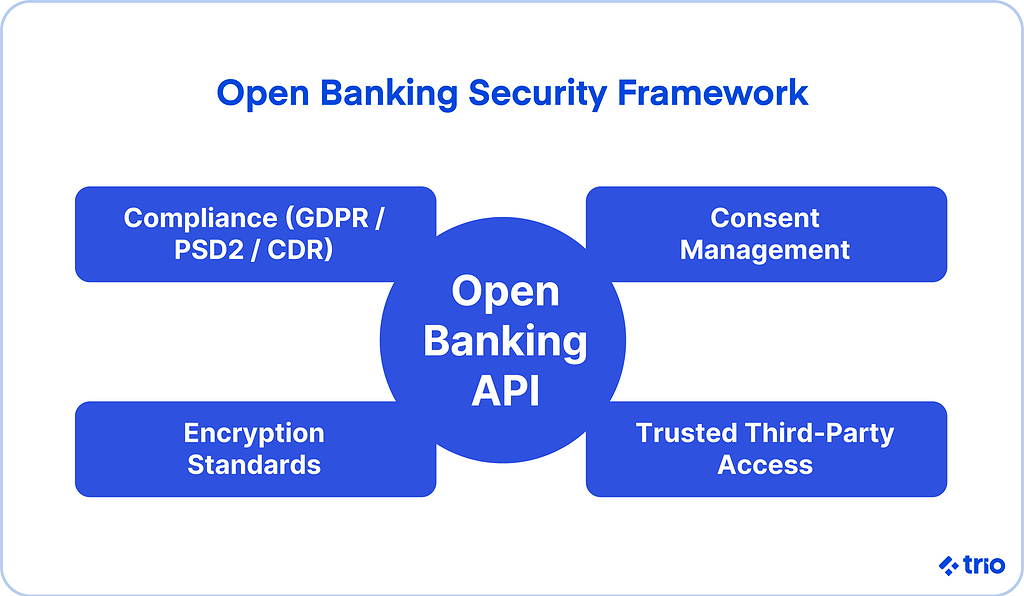 Open Banking Security Framework

Compliance (GDPR / PSD2 / CDR)

Consent Management

Open Banking API

Encryption Standards

Trusted Third-Party Access

trio